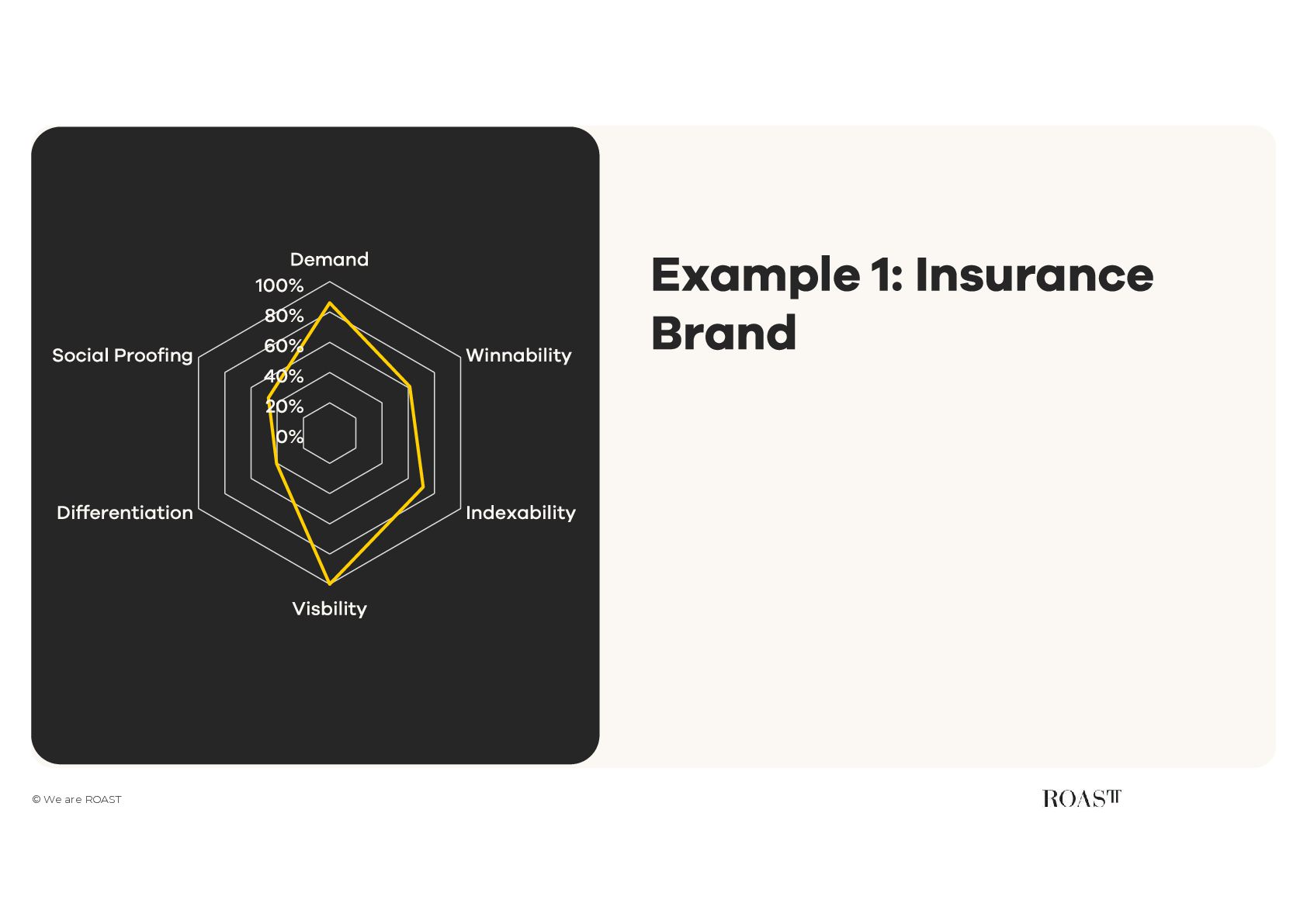 Demand
100%
80%
60%
40%
20%
0%
Winnability
Indexability
Visbility
Differentiation
Social Proofing

Example 1: Insurance Brand

© We are ROAST

ROAST